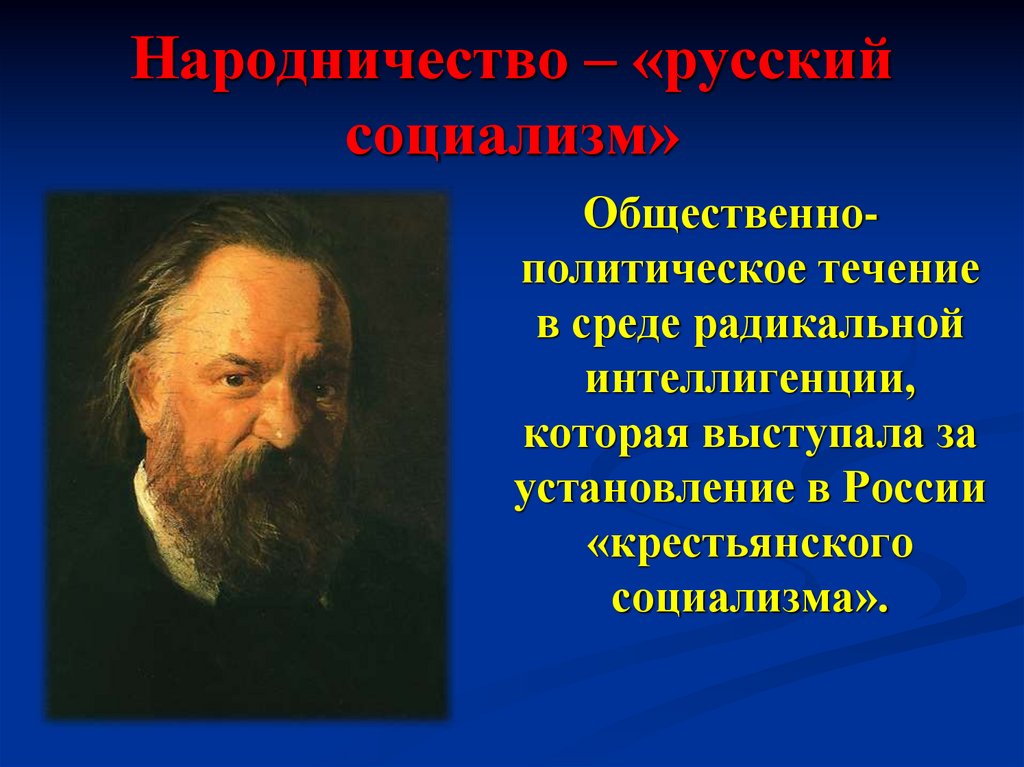 Народничество – «русский социализм»

Общественно-политическое течение в среде радикальной интеллигенции, которая выступала за установление в России «крестьянского социализма».